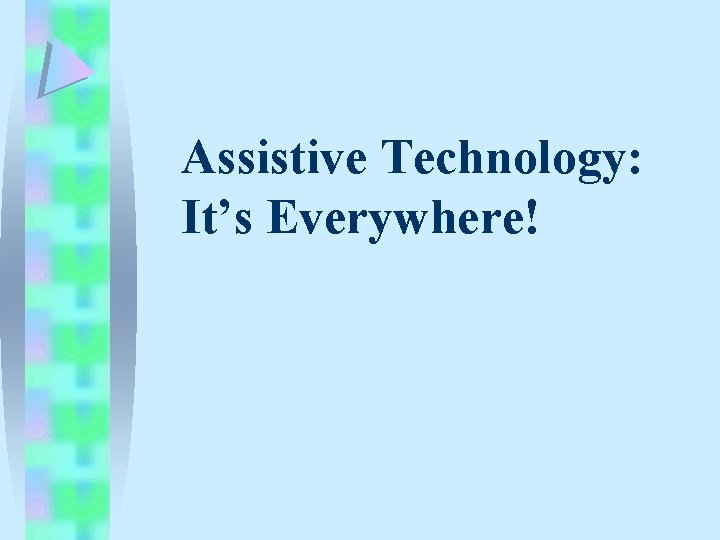 Assistive Technology: It’s Everywhere!